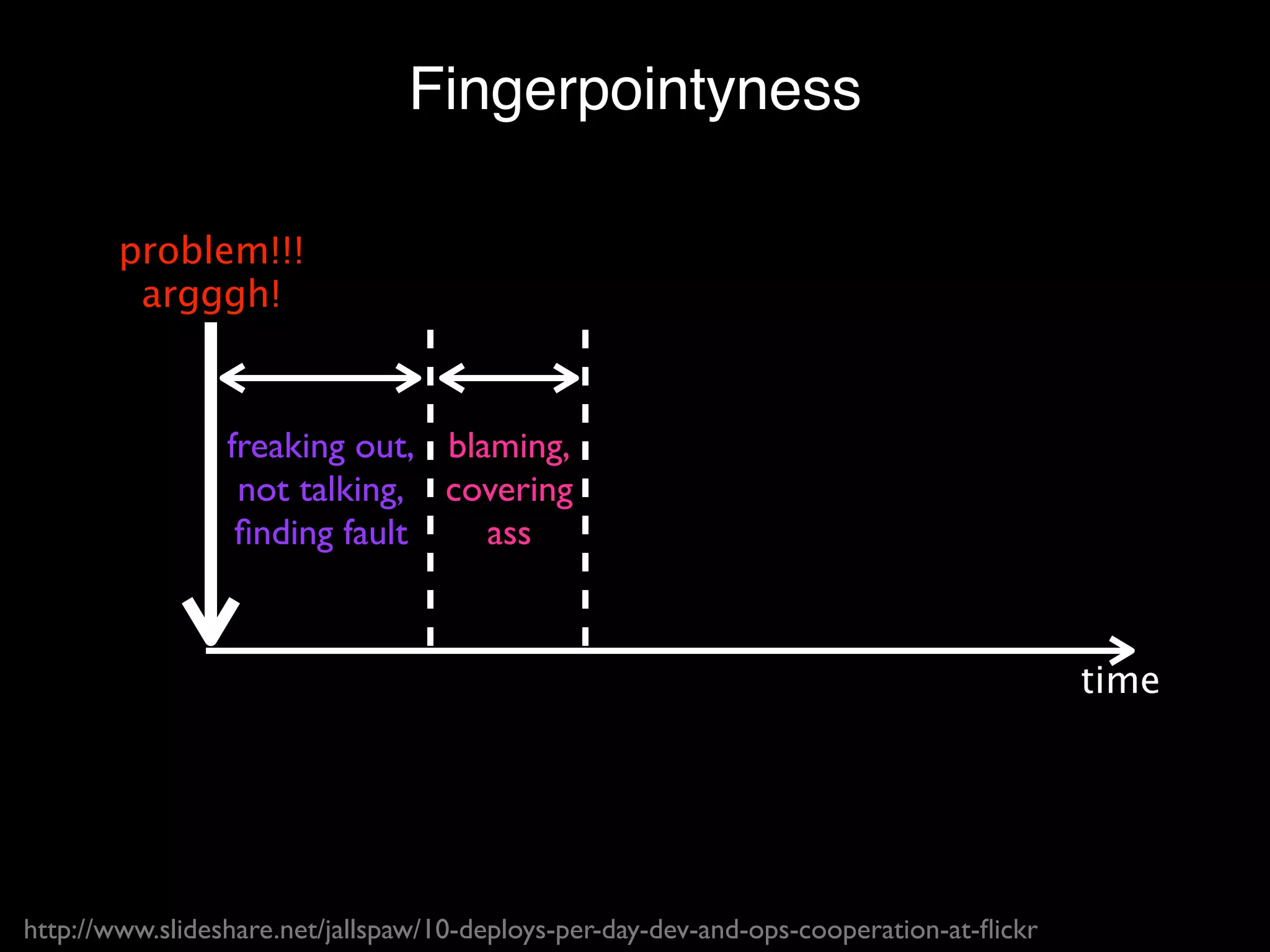 Fingerpointyness

problem!!!
argggh!

freaking out,
not talking,
finding fault

blaming,
covering
ass

time

http://www.slideshare.net/jallspaw/10-deploys-per-day-dev-and-ops-cooperation-at-flickr